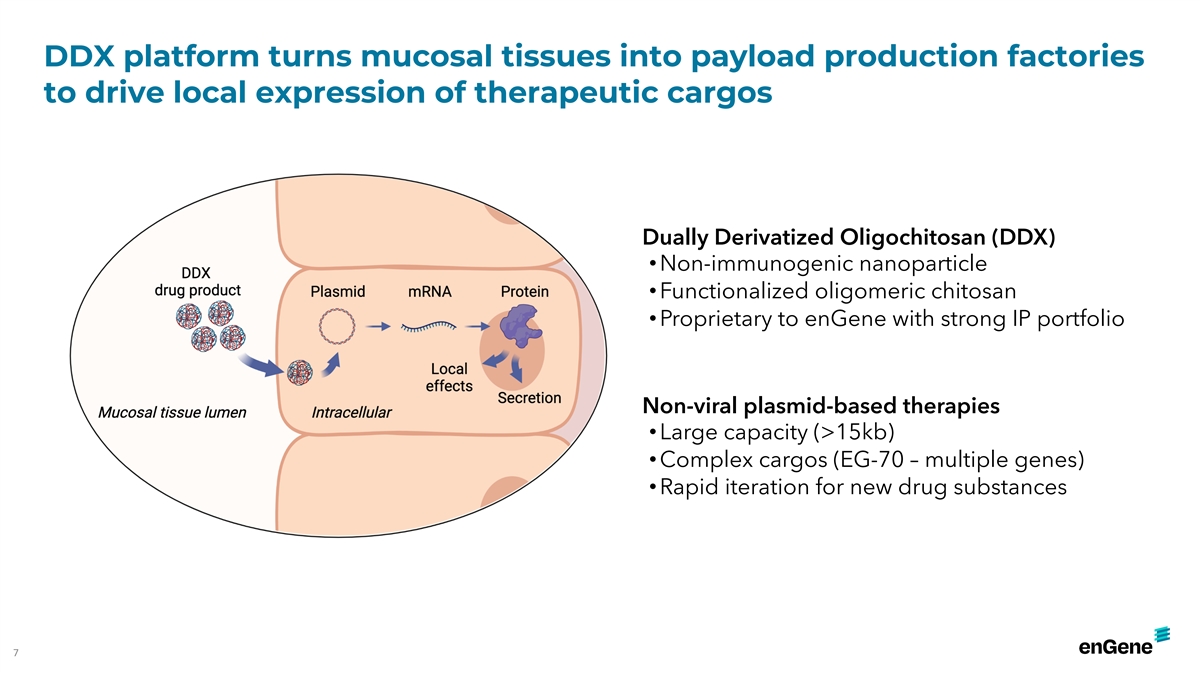 DDX platform turns mucosal tissues into payload production factories to drive local expression of therapeutic cargos

DDX drug product

Plasmid

mRNA

Protein

Local effects

Secretion

Mucosal tissue lumen

Intracellular

Dually Derivatized Oligochitosan (DDX)
• Non-immunogenic nanoparticle
• Functionalized oligomeric chitosan
• Proprietary to enGene with strong IP portfolio

Non-viral plasmid-based therapies
• Large capacity (>15kb)
• Complex cargos (EG-70 – multiple genes)
• Rapid iteration for new drug substances

7

enGene